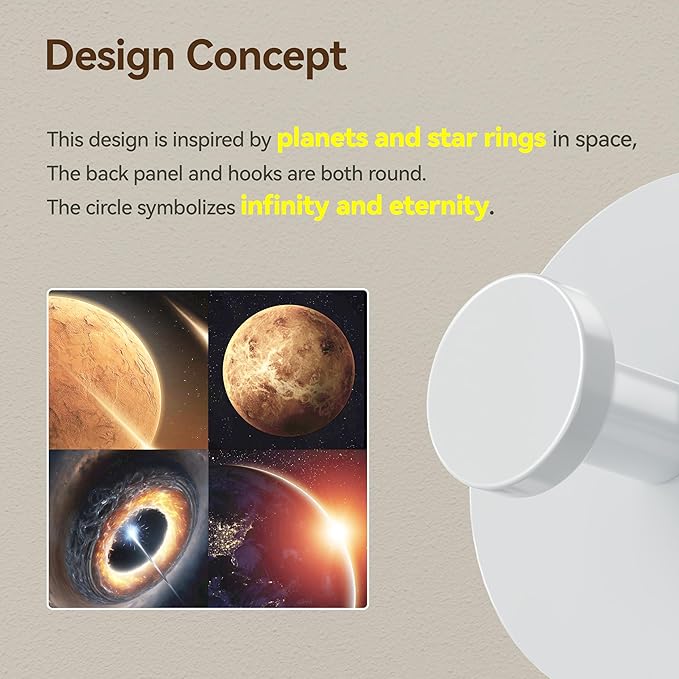 Design Concept

This design is inspired by planets and star rings in space,
The back panel and hooks are both round.
The circle symbolizes infinity and eternity.